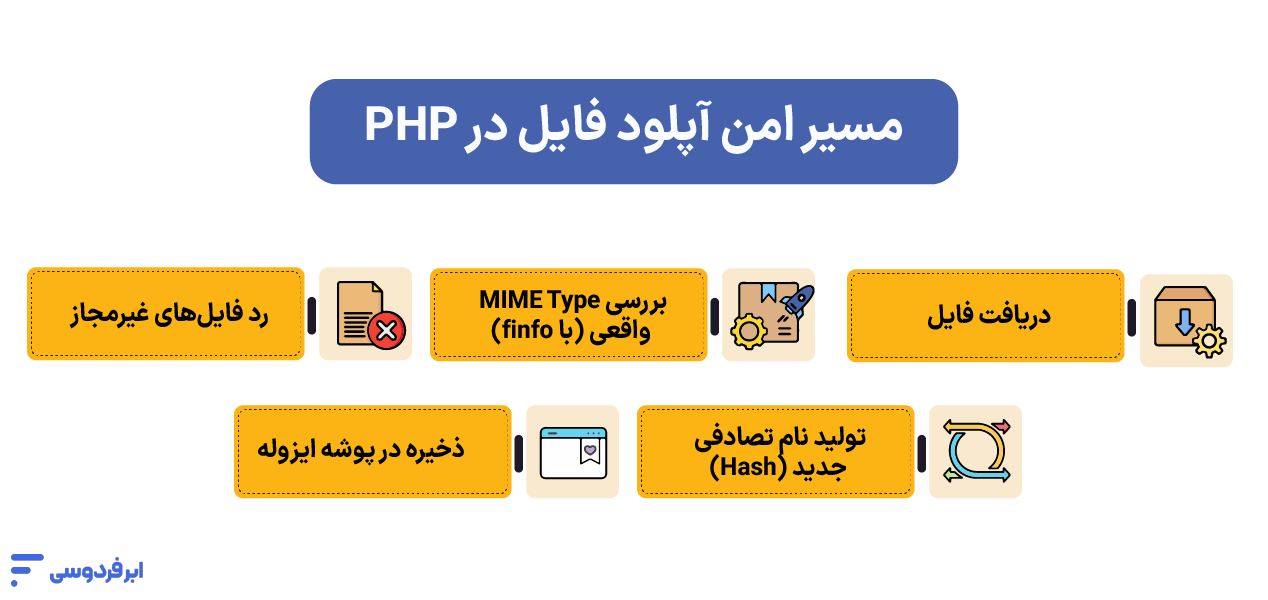 مسیر امن آپلود فایل در PHP

دریافت فایل

بررسی MIME Type واقعی (با finfo)

رد فایل‌های غیرمجاز

تولید نام تصادفی جدید (Hash)

ذخیره در پوشه ایزوله

ابرفردوسی